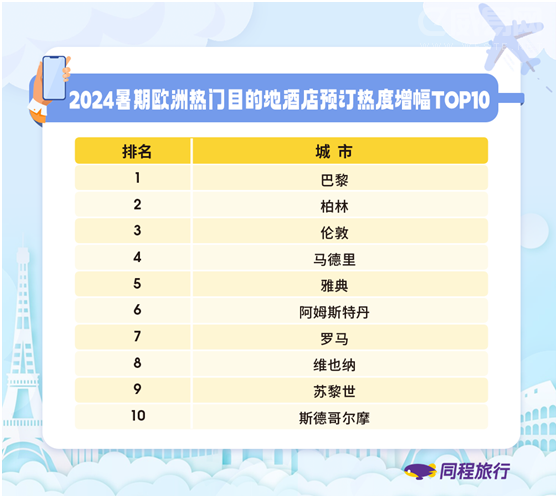 2024暑期欧洲热门目的地酒店预订热度增幅TOP10

| 排名 | 城 市 |
|---|---|
| 1 | 巴黎 |
| 2 | 柏林 |
| 3 | 伦敦 |
| 4 | 马德里 |
| 5 | 雅典 |
| 6 | 阿姆斯特丹 |
| 7 | 罗马 |
| 8 | 维也纳 |
| 9 | 苏黎世 |
| 10 | 斯德哥尔摩 |

同程旅行